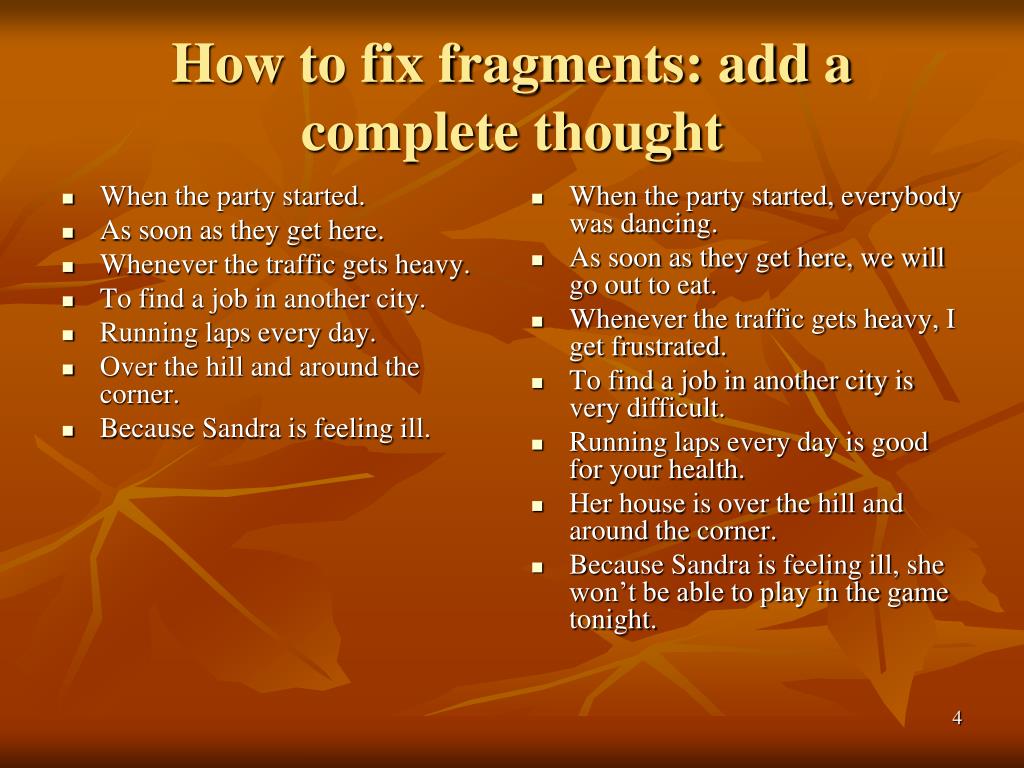 How to fix fragments: add a complete thought

- When the party started.
- As soon as they get here.
- Whenever the traffic gets heavy.
- To find a job in another city.
- Running laps every day.
- Over the hill and around the corner.
- Because Sandra is feeling ill.

- When the party started, everybody was dancing.
- As soon as they get here, we will go out to eat.
- Whenever the traffic gets heavy, I get frustrated.
- To find a job in another city is very difficult.
- Running laps every day is good for your health.
- Her house is over the hill and around the corner.
- Because Sandra is feeling ill, she won’t be able to play in the game tonight.

4